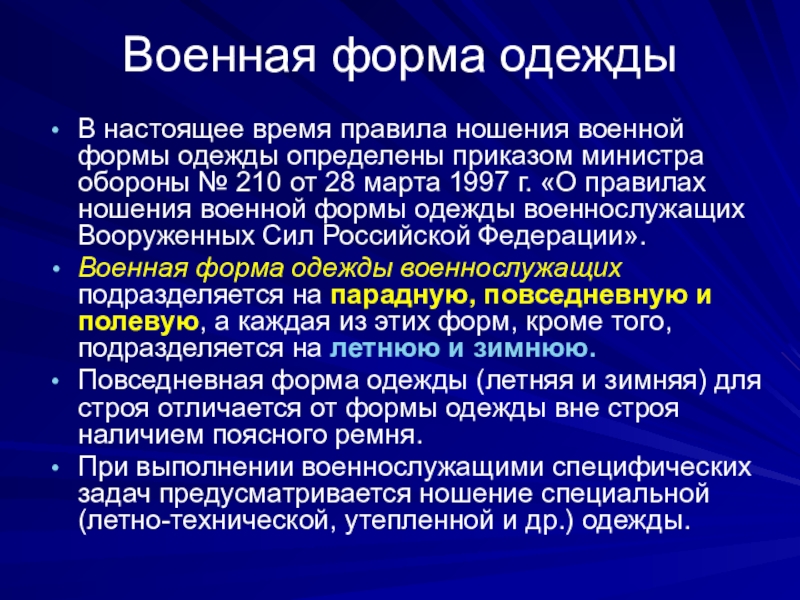 Военная форма одежды

• В настоящее время правила ношения военной формы одежды определены приказом министра обороны № 210 от 28 марта 1997 г. «О правилах ношения военной формы одежды военнослужащих Вооруженных Сил Российской Федерации».

• Военная форма одежды военнослужащих подразделяется на парадную, повседневную и полевую, а каждая из этих форм, кроме того, подразделяется на летнюю и зимнюю.

• Повседневная форма одежды (летняя и зимняя) для строя отличается от формы одежды вне строя наличием поясного ремня.

• При выполнении военнослужащими специфических задач предусматривается ношение специальной (летно-технической, утепленной и др.) одежды.